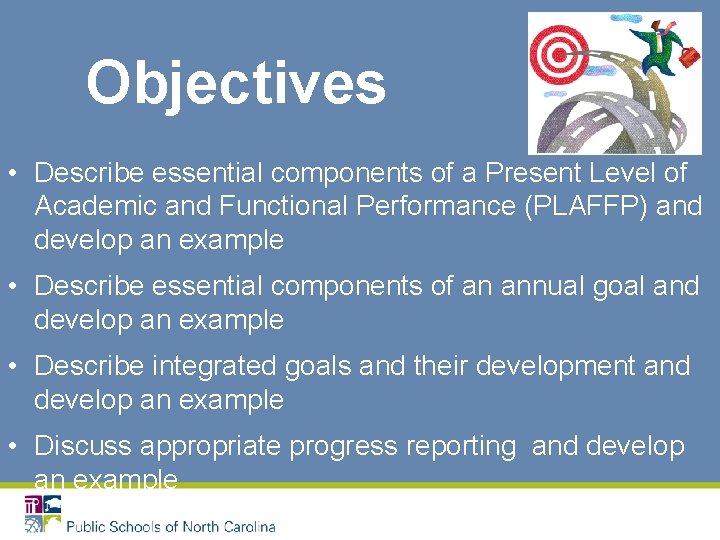 Objectives

• Describe essential components of a Present Level of Academic and Functional Performance (PLAFFP) and develop an example

• Describe essential components of an annual goal and develop an example

• Describe integrated goals and their development and develop an example

• Discuss appropriate progress reporting and develop an example

Public Schools of North Carolina